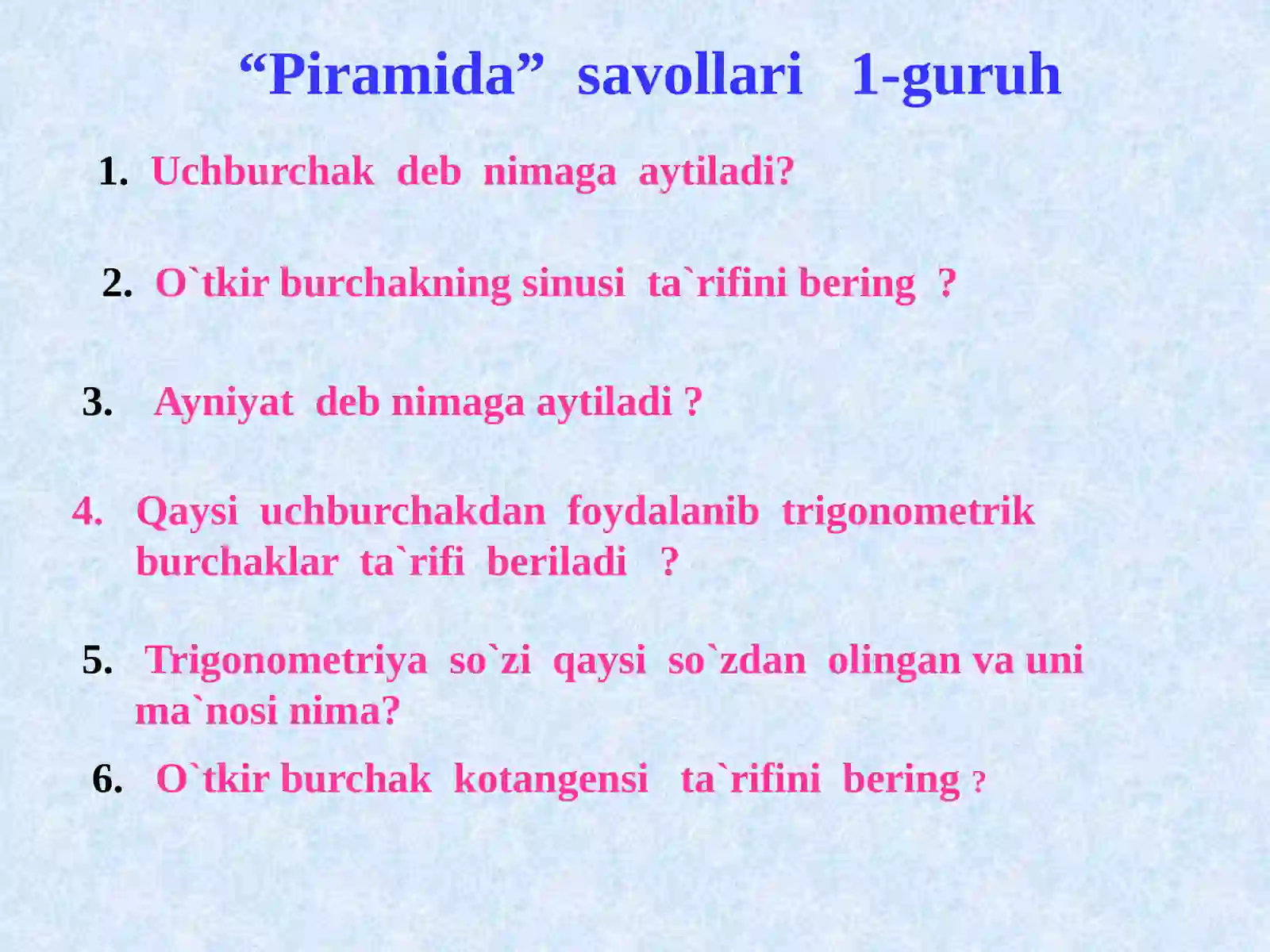 “Piramida” savollari 1-guruh

1. Uchburchak deb nimaga aytiladi?

2. O`tkir burchakning sinusi ta`rifini bering ?

3. Ayniyat deb nimaga aytiladi ?

4. Qaysi uchburchakdan foydalanib trigonometrik burchaklar ta`rifi beriladi ?

5. Trigonometriya so`zi qaysi so`zdan olingan va uni ma`nosi nima?

6. O`tkir burchak kotangensi ta`rifini bering ?